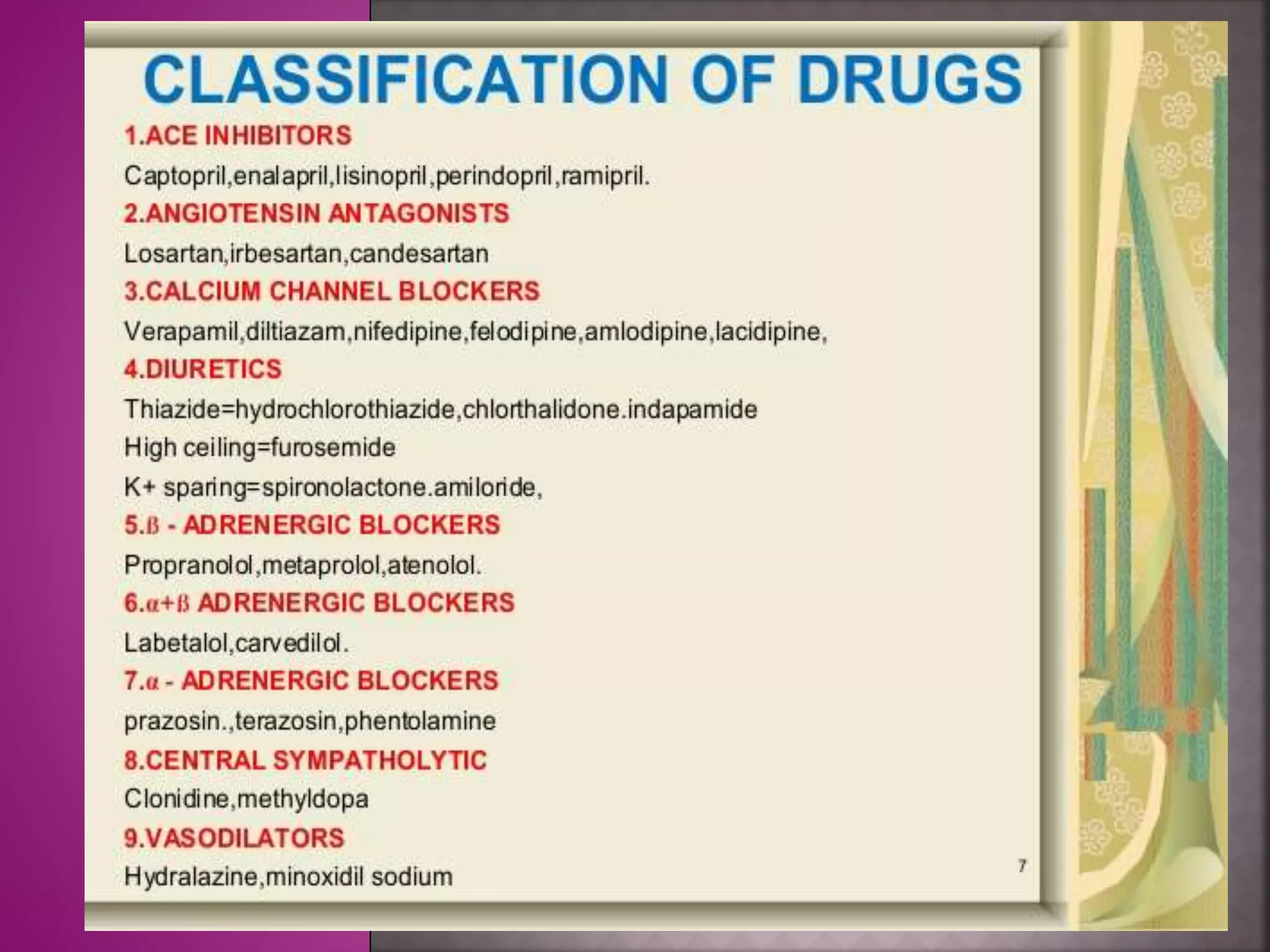 CLASSIFICATION OF DRUGS

1.ACE INHIBITORS

Captopril,enalapril,lisinopril,perindopril,ramipril.

2.ANGIOTENSIN ANTAGONISTS

Losartan,irbesartan,candesartan

3.CALCIUM CHANNEL BLOCKERS

Verapamil,diltiazam,nifedipine,felodipine,amlodipine,lacidipine,

4.DIURETICS

Thiazide=hydrochlorothiazide,chlorthalidone.indapamide

High ceiling=furosemide

K+ sparing=spironolactone.amiloride,

5.ß - ADRENERGIC BLOCKERS

Propranolol,metaprolol,atenolol.

6.α+ß ADRENERGIC BLOCKERS

Labetalol,carvedilol.

7.α - ADRENERGIC BLOCKERS

prazosin.,terazosin,phentolamine

8.CENTRAL SYMPATHOLYTIC

Clonidine,methyldopa

9.VASODILATORS

Hydralazine,minoxidil sodium

7